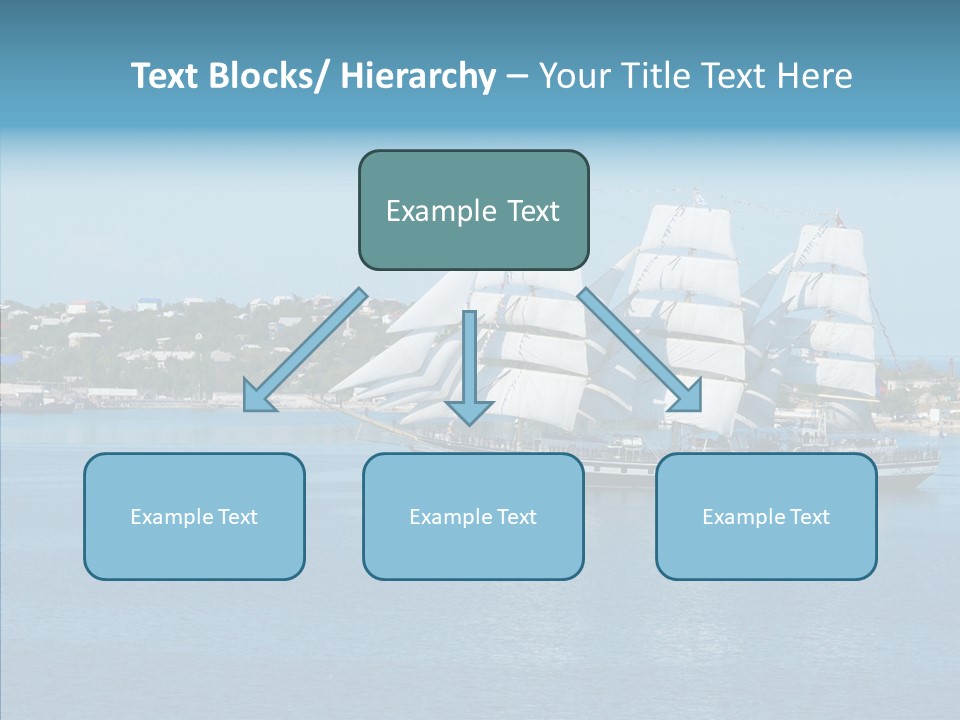 Text Blocks/ Hierarchy – Your Title Text Here

Example Text

Example Text

Example Text

Example Text